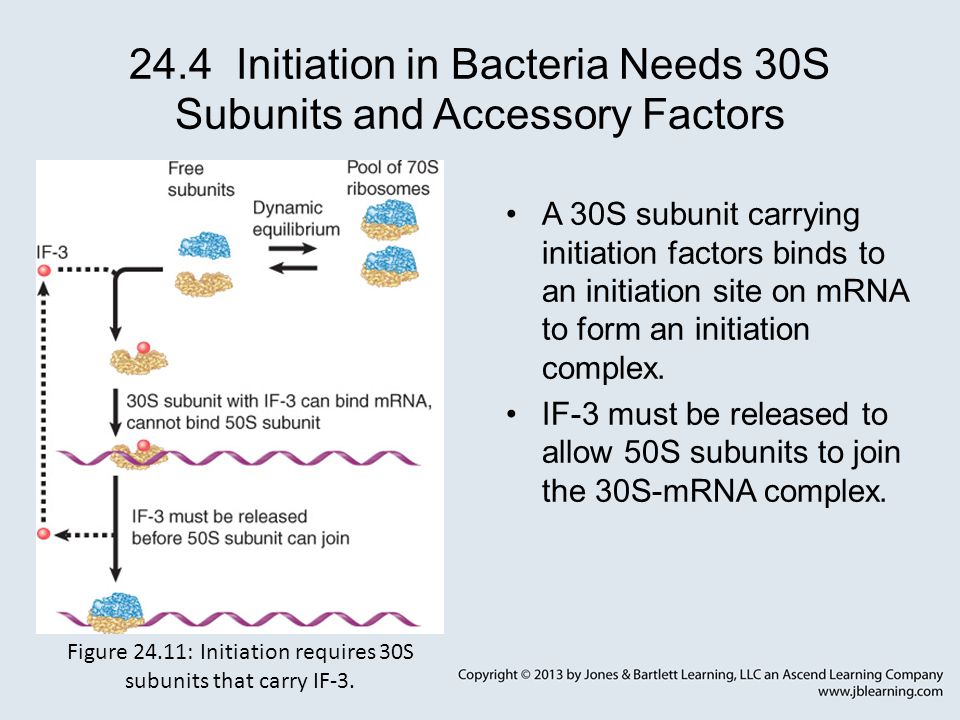 24.4 Initiation in Bacteria Needs 30S Subunits and Accessory Factors

Free subunits

Dynamic equilibrium

Pool of 70S ribosomes

IF-3

30S subunit with IF-3 can bind mRNA, cannot bind 50S subunit

IF-3 must be released before 50S subunit can join

Figure 24.11: Initiation requires 30S subunits that carry IF-3.

• A 30S subunit carrying initiation factors binds to an initiation site on mRNA to form an initiation complex.

• IF-3 must be released to allow 50S subunits to join the 30S-mRNA complex.

Copyright © 2013 by Jones & Bartlett Learning, LLC an Ascend Learning Company
www.jblearning.com